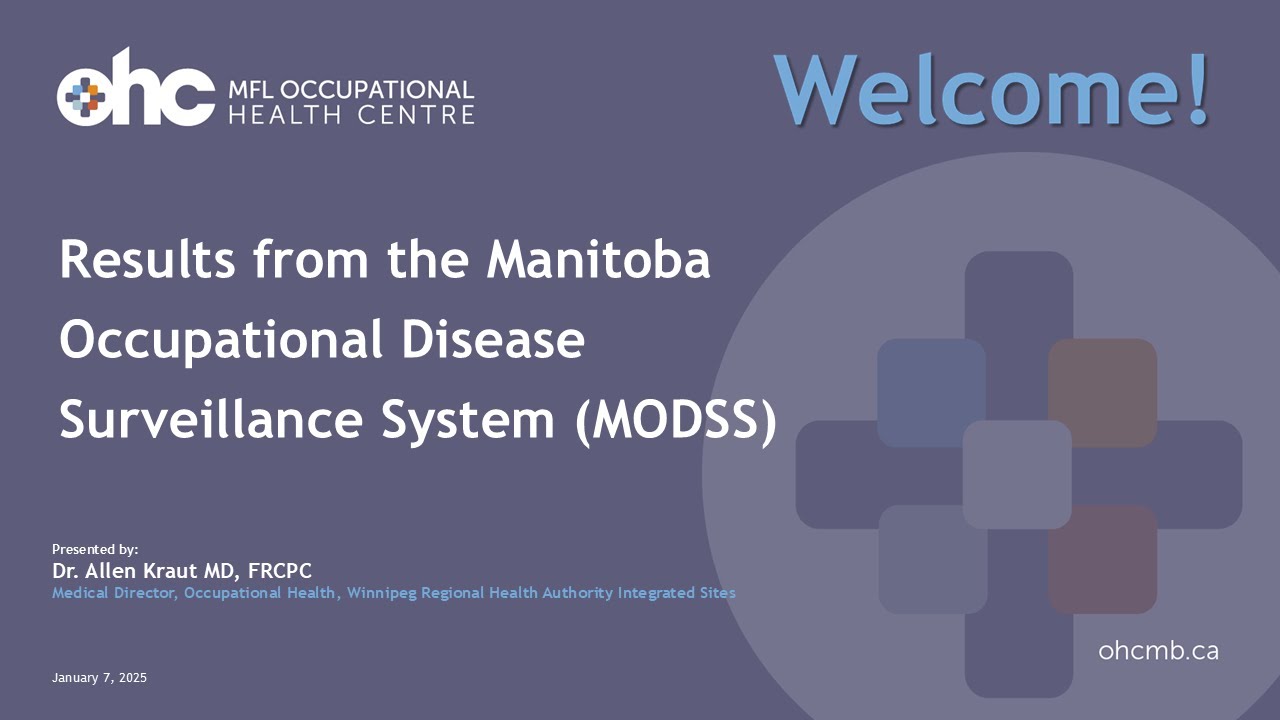 ohc MFL OCCUPATIONAL HEALTH CENTRE

Welcome!

Results from the Manitoba Occupational Disease Surveillance System (MODSS)

Presented by:
Dr. Allen Kraut MD, FRCPC
Medical Director, Occupational Health, Winnipeg Regional Health Authority Integrated Sites

January 7, 2025

ohcmb.ca